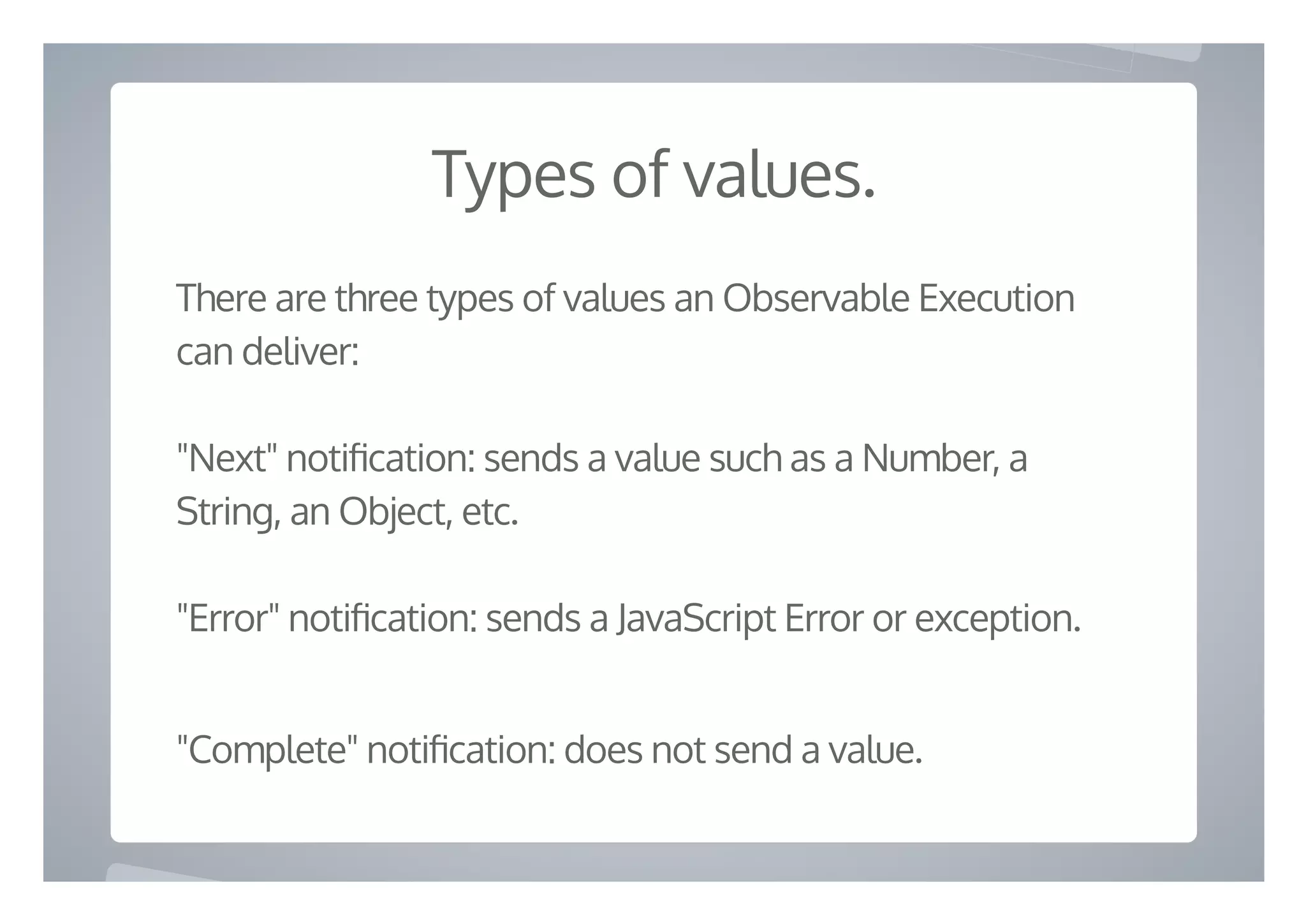 Types of values.

There are three types of values an Observable Execution can deliver:

"Next" notification: sends a value such as a Number, a String, an Object, etc.

"Error" notification: sends a JavaScript Error or exception.

"Complete" notification: does not send a value.